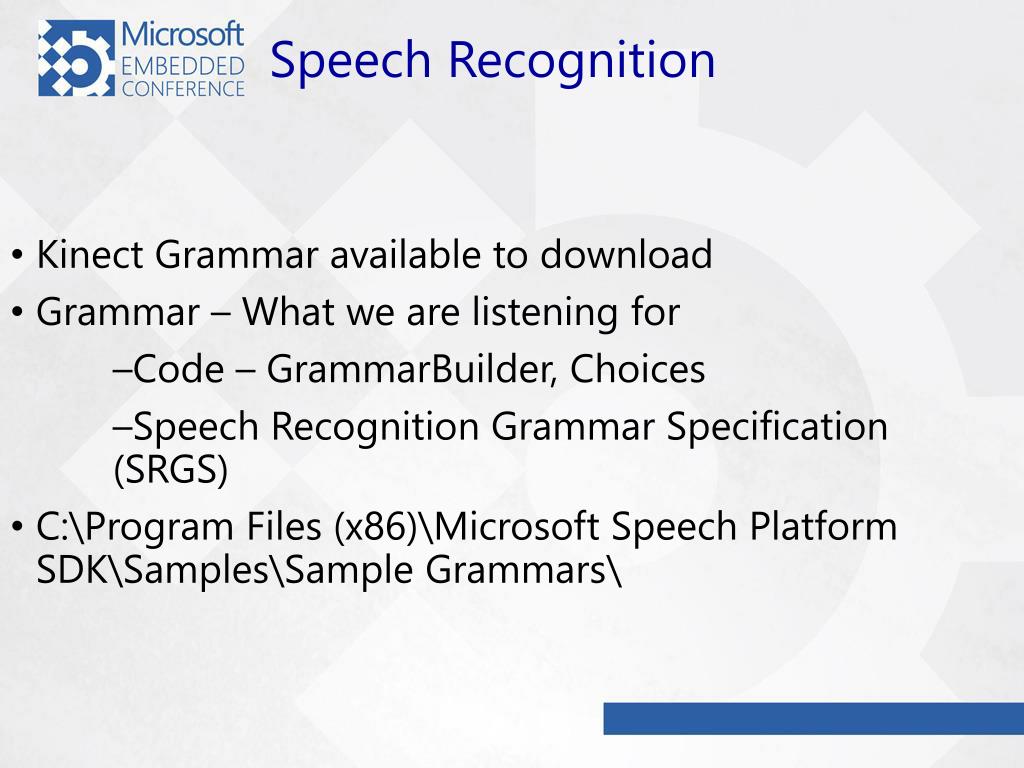 Microsoft EMBEDDED CONFERENCE

Speech Recognition

• Kinect Grammar available to download
• Grammar – What we are listening for
–Code – GrammarBuilder, Choices
–Speech Recognition Grammar Specification (SRGS)
• C:\Program Files (x86)\Microsoft Speech Platform SDK\Samples\Sample Grammars\